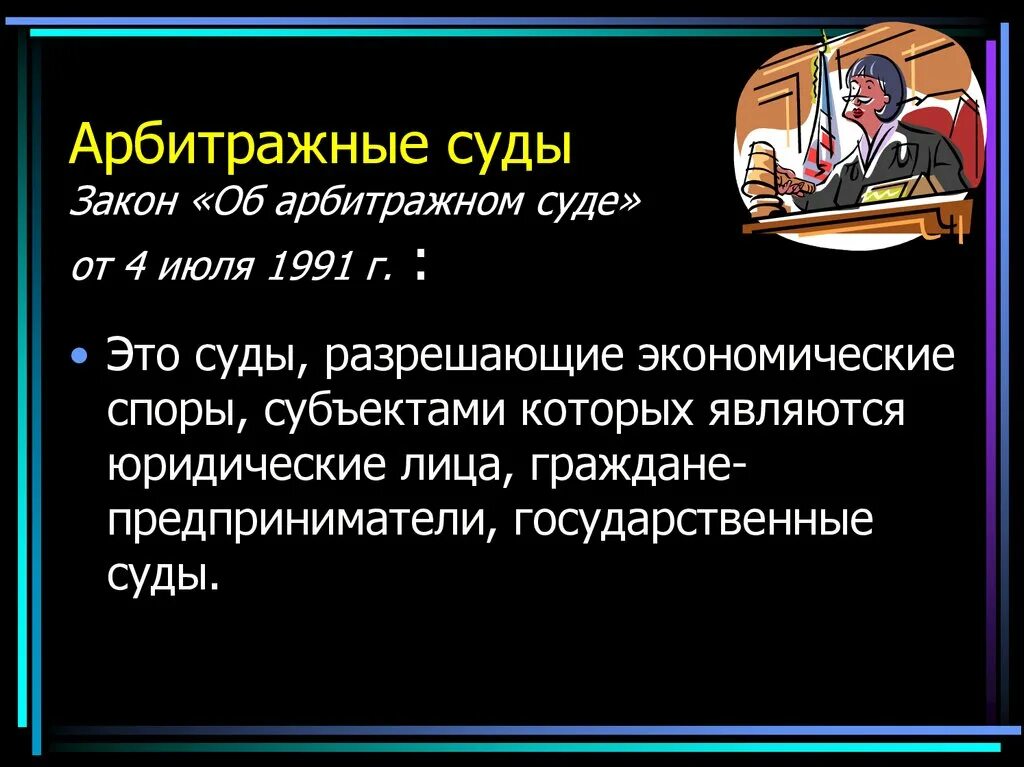 Арбитражные суды
Закон «Об арбитражном суде» от 4 июля 1991 г. :

• Это суды, разрешающие экономические споры, субъектами которых являются юридические лица, граждане-предприниматели, государственные суды.